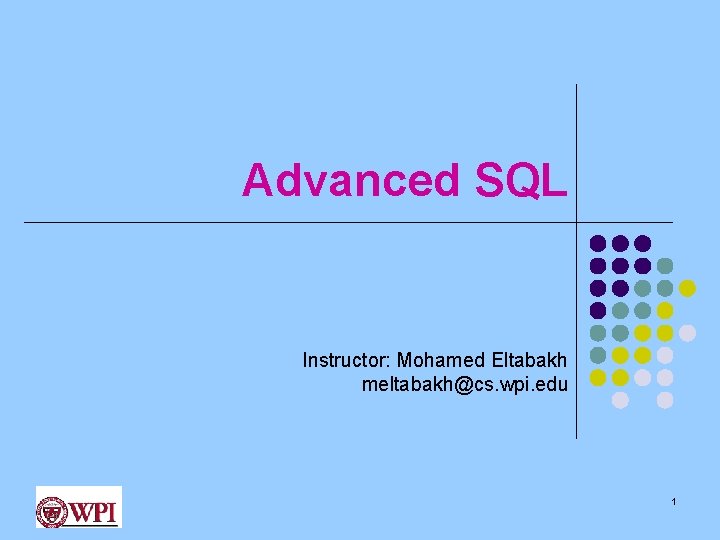 Advanced SQL

Instructor: Mohamed Eltabakh
meltabakh@cs.wpi.edu

WPI

1